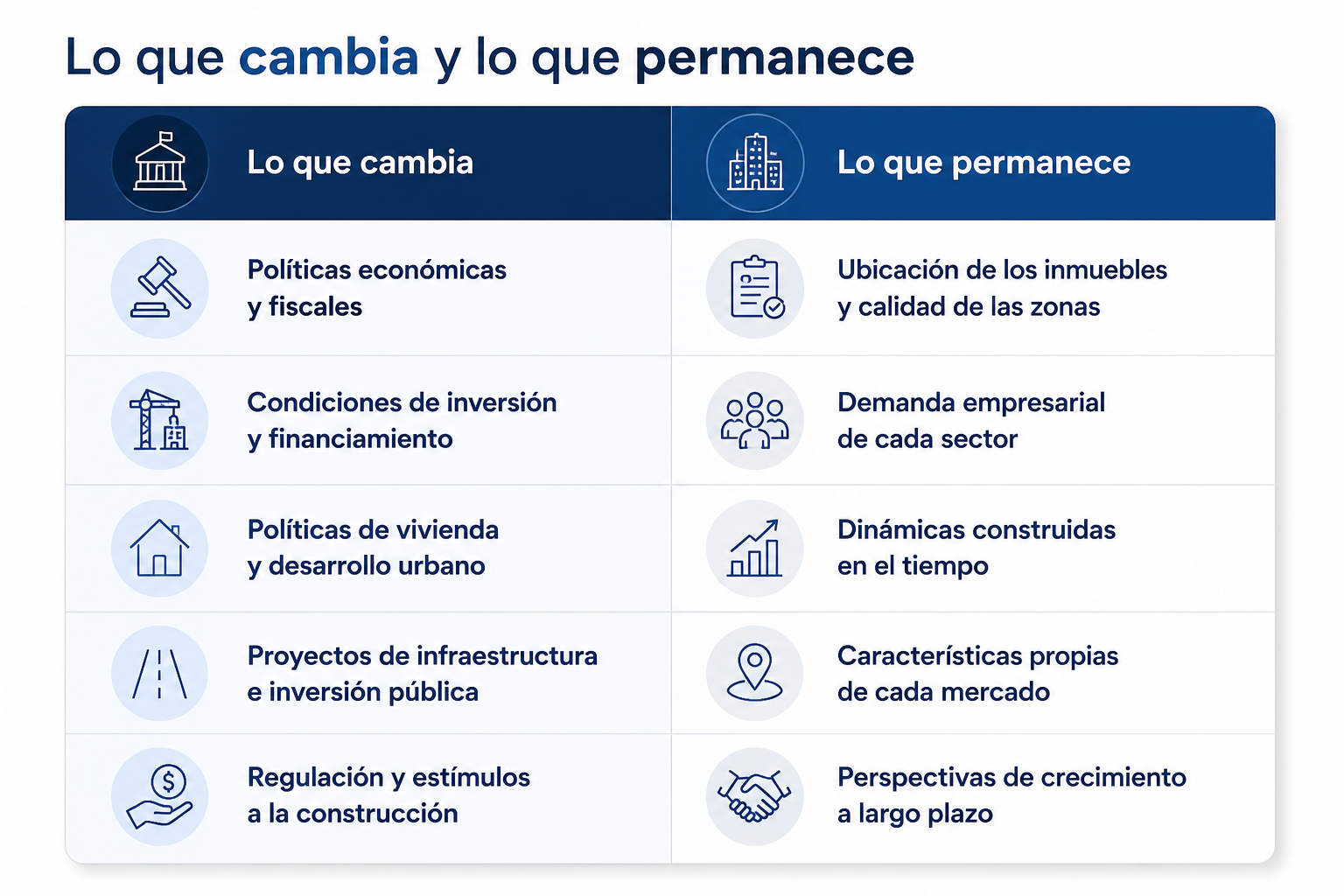 Lo que cambia y lo que permanece

| Lo que cambia | Lo que permanece |
|---|---|
| Políticas económicas y fiscales | Ubicación de los inmuebles y calidad de las zonas |
| Condiciones de inversión y financiamiento | Demanda empresarial de cada sector |
| Políticas de vivienda y desarrollo urbano | Dinámicas construidas en el tiempo |
| Proyectos de infraestructura e inversión pública | Características propias de cada mercado |
| Regulación y estímulos a la construcción | Perspectivas de crecimiento a largo plazo |